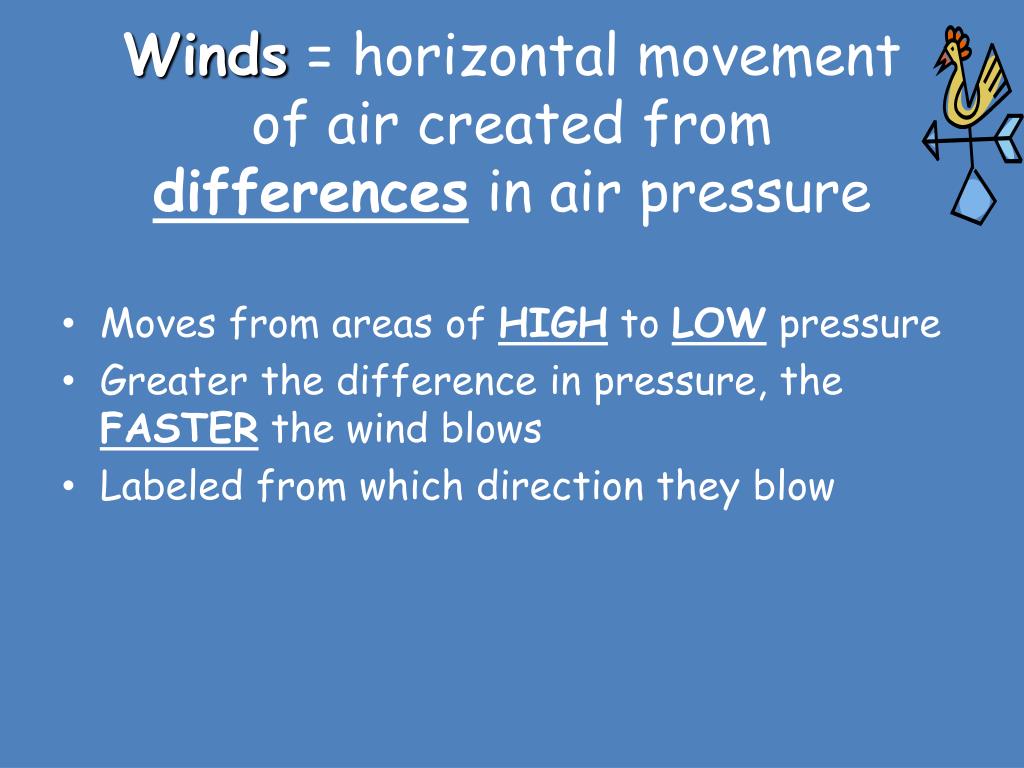 Winds = horizontal movement of air created from differences in air pressure

• Moves from areas of HIGH to LOW pressure
• Greater the difference in pressure, the FASTER the wind blows
• Labeled from which direction they blow